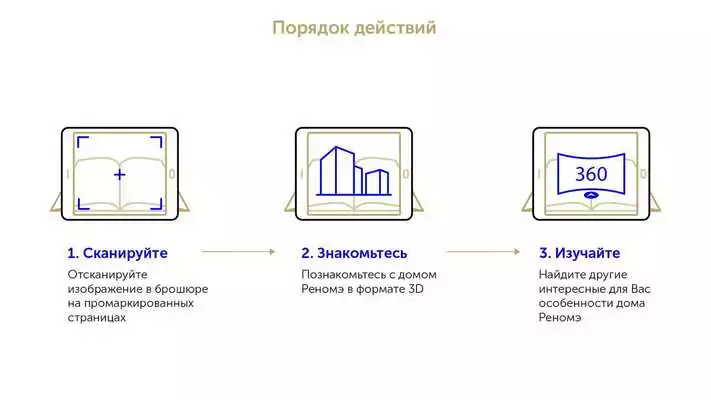 Порядок действий

360

1. Сканируйте

Отсканируйте изображение в брошюре на промаркированных страницах

2. Знакомьтесь

Познакомьтесь с домом Реномэ в формате 3D

3. Изучайте

Найдите другие интересные для Вас особенности дома Реномэ